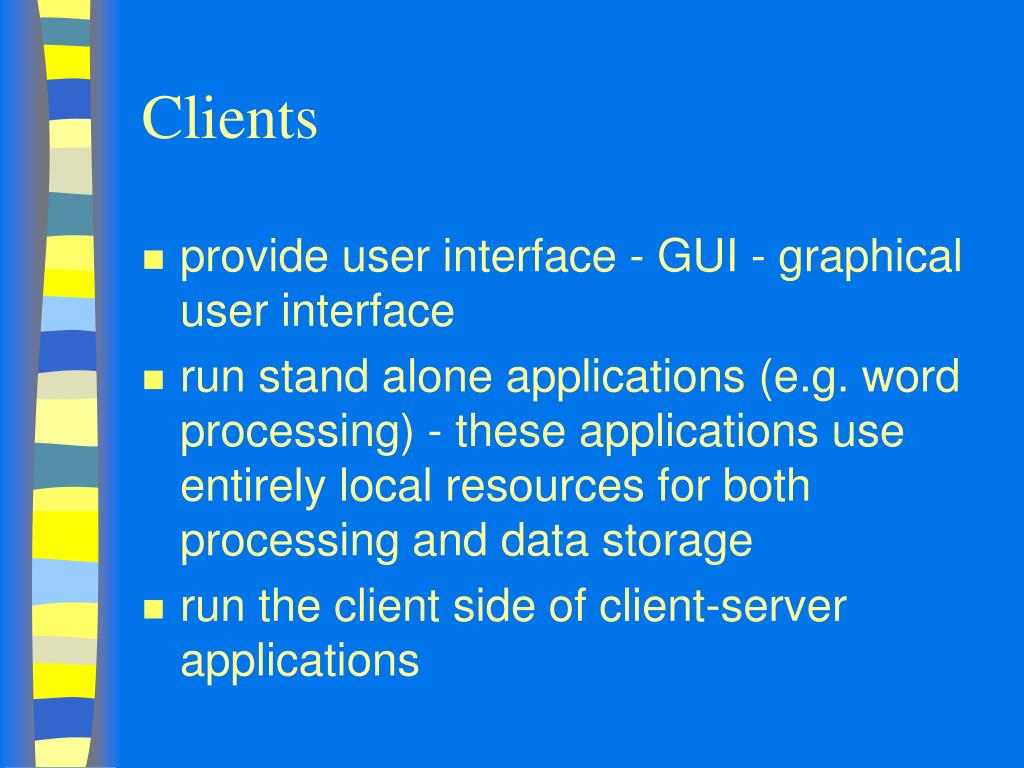 Clients

- provide user interface - GUI - graphical user interface
- run stand alone applications (e.g. word processing) - these applications use entirely local resources for both processing and data storage
- run the client side of client-server applications